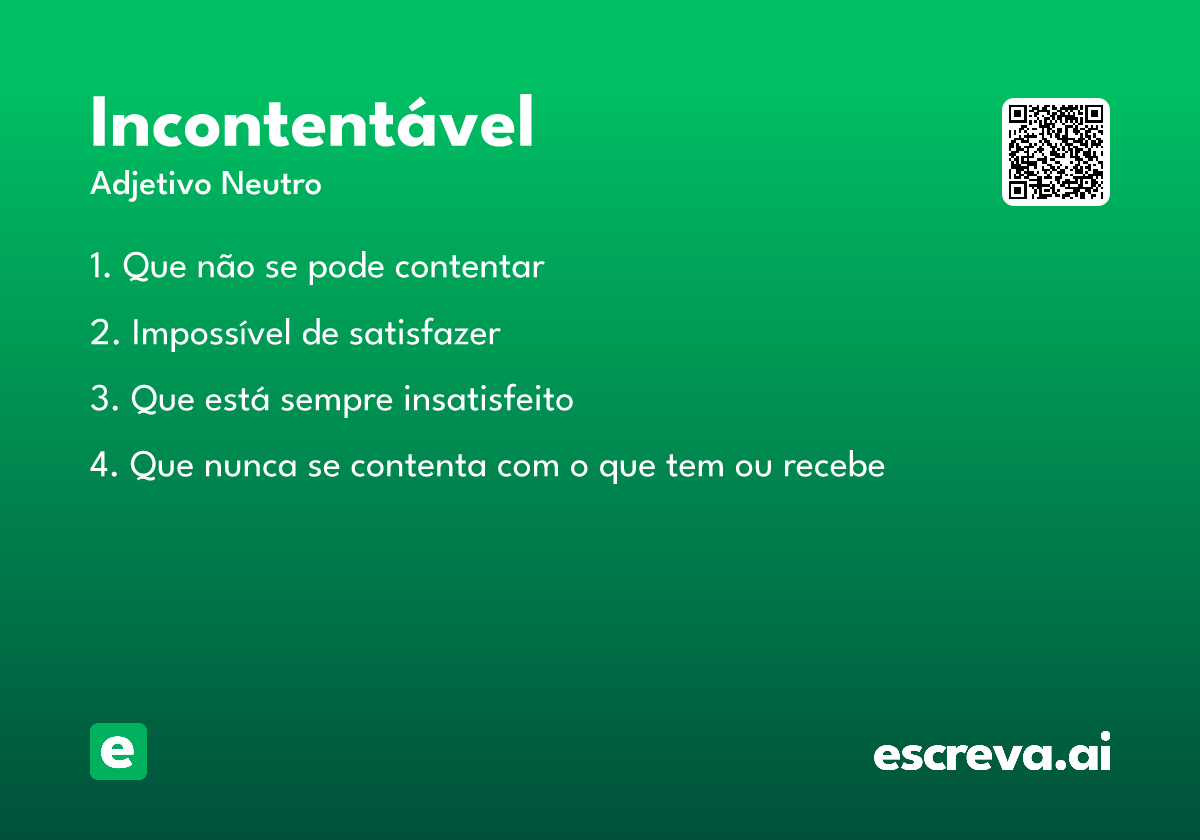 Incontentável
Adjetivo Neutro

1. Que não se pode contentar

2. Impossível de satisfazer

3. Que está sempre insatisfeito

4. Que nunca se contenta com o que tem ou recebe

e

escreva.ai